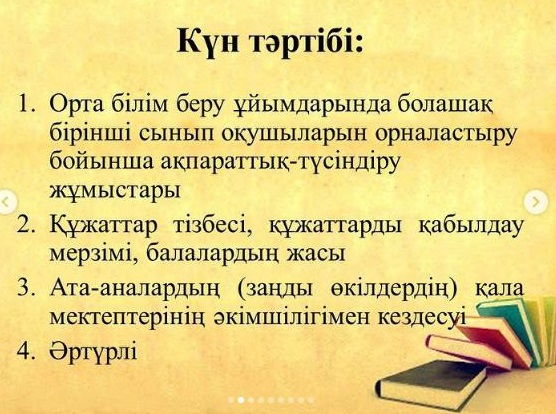 Күн тәртібі:

1. Орта білім беру ұйымдарында болашақ бірінші сынып оқушыларын орналастыру бойынша ақпараттық-түсіндіру жұмыстары
2. Құжаттар тізбесі, құжаттарды қабылдау мерзімі, балалардың жасы
3. Ата-аналардың (заңды өкілдердің) қала мектептерінің әкімшілігімен кездесуі
4. Әртүрлі